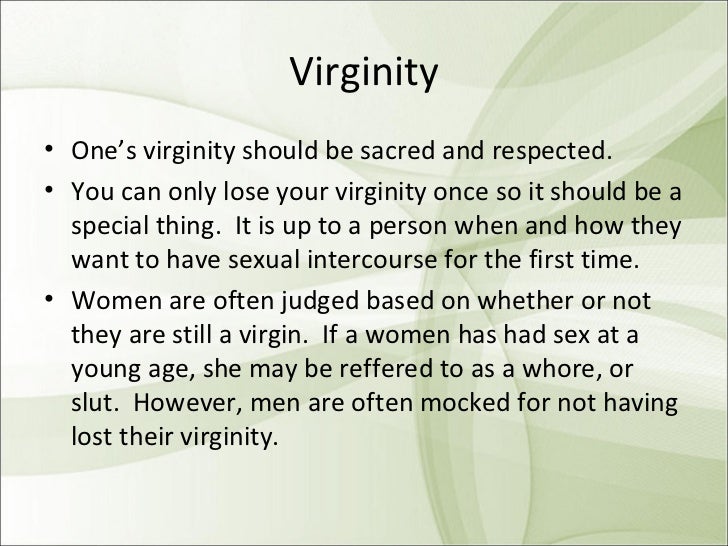 Virginity

• One's virginity should be sacred and respected.

• You can only lose your virginity once so it should be a special thing. It is up to a person when and how they want to have sexual intercourse for the first time.

• Women are often judged based on whether or not they are still a virgin. If a women has had sex at a young age, she may be reffered to as a whore, or slut. However, men are often mocked for not having lost their virginity.